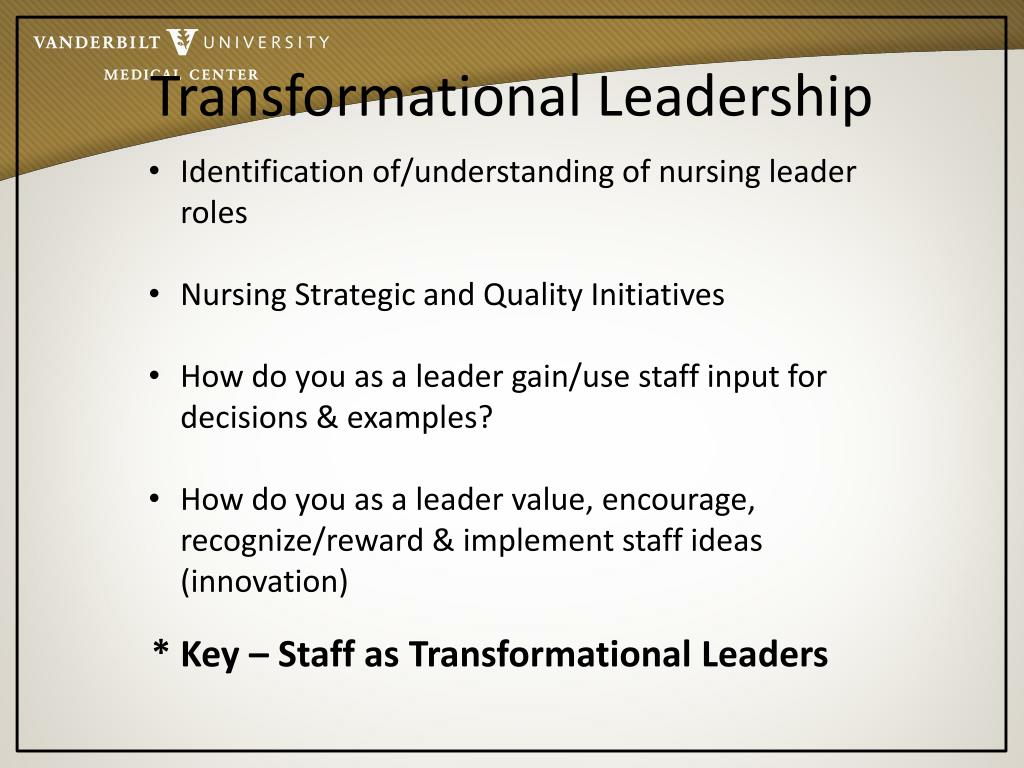 VANDERBILT UNIVERSITY
MEDICAL CENTER

Transformational Leadership

• Identification of/understanding of nursing leader roles

• Nursing Strategic and Quality Initiatives

• How do you as a leader gain/use staff input for decisions & examples?

• How do you as a leader value, encourage, recognize/reward & implement staff ideas (innovation)

* Key – Staff as Transformational Leaders